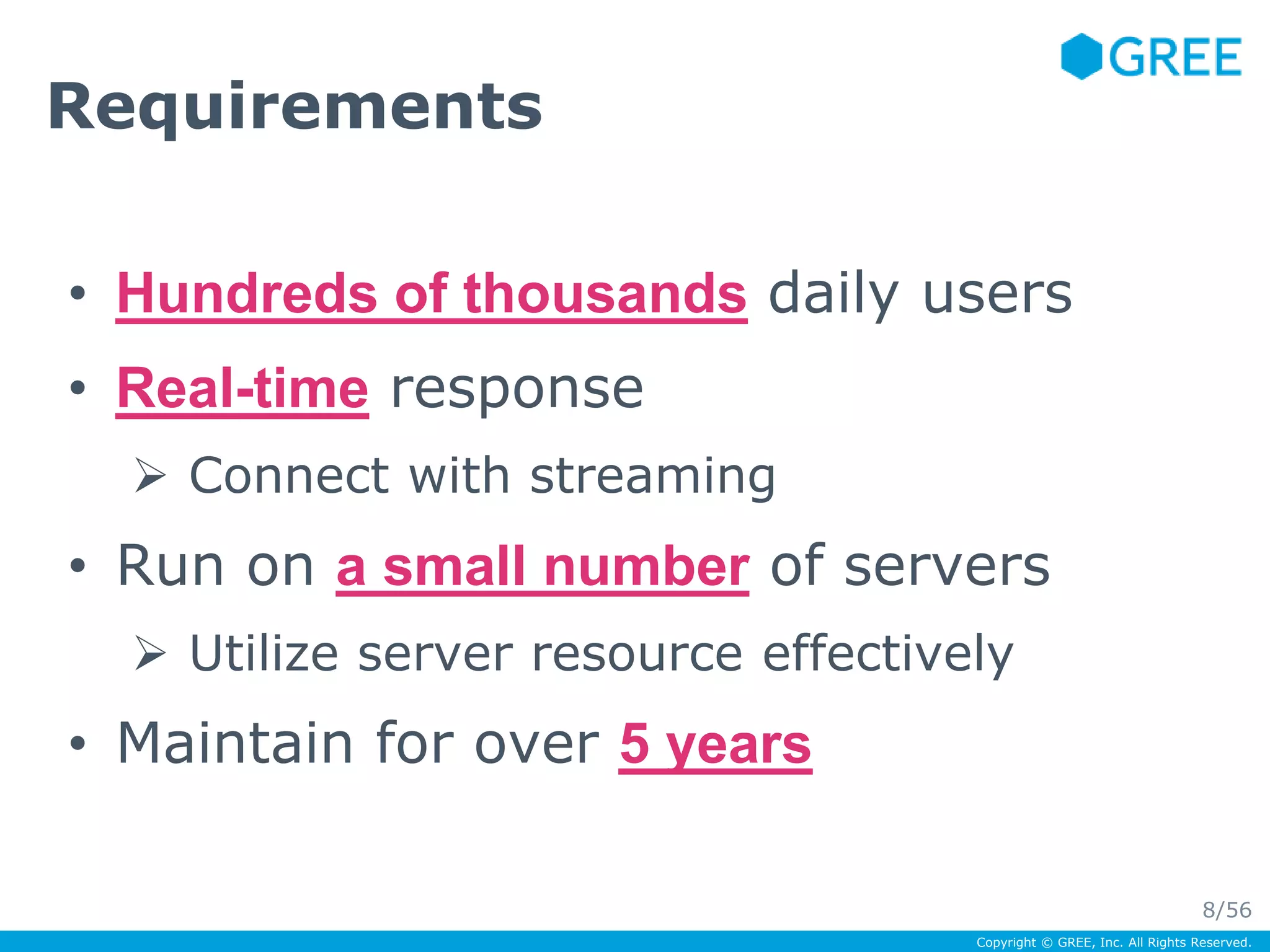 GREE

Requirements

• Hundreds of thousands daily users
• Real-time response
➢ Connect with streaming
• Run on a small number of servers
➢ Utilize server resource effectively
• Maintain for over 5 years

8/56

Copyright © GREE, Inc. All Rights Reserved.